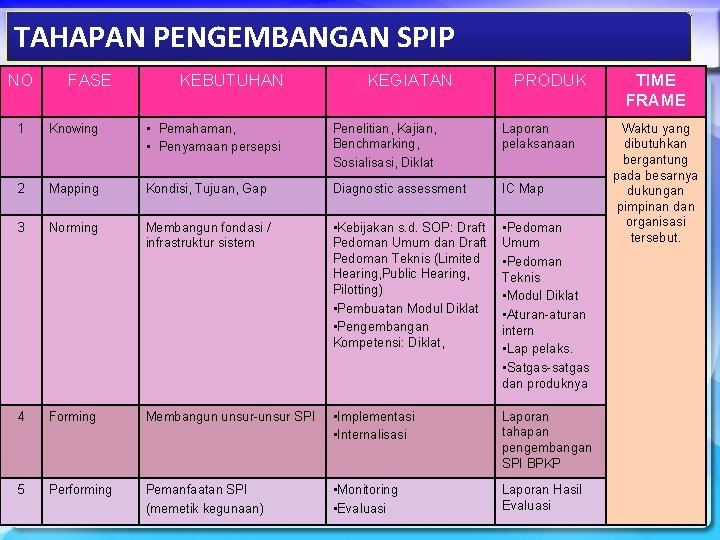 TAHAPAN PENGEMBANGAN SPIP

| NO | FASE | KEBUTUHAN | KEGIATAN | PRODUK | TIME FRAME |
|---|---|---|---|---|---|
| 1 | Knowing | ▪ Pemahaman, ▪ Penyamaan persepsi | Penelitian, Kajian, Benchmarking, Sosialisasi, Diklat | Laporan pelaksanaan | Waktu yang dibutuhkan bergantung pada besarnya dukungan pimpinan dan organisasi tersebut. |
| 2 | Mapping | Kondisi, Tujuan, Gap | Diagnostic assessment | IC Map | |
| 3 | Norming | Membangun fondasi / infrastruktur sistem | ▪Kebijakan s.d. SOP: Draft Pedoman Umum dan Draft Pedoman Teknis (Limited Hearing,Public Hearing, Pilotting) ▪Pembuatan Modul Diklat ▪Pengembangan Kompetensi: Diklat, | ▪Pedoman Umum ▪Pedoman Teknis ▪Modul Diklat ▪Aturan-aturan intern ▪Lap pelaks. ▪Satgas-satgas dan produknya | |
| 4 | Forming | Membangun unsur-unsur SPI | ▪Implementasi ▪Internalisasi | Laporan tahapan pengembangan SPI BPKP | |
| 5 | Performing | Pemanfaatan SPI (memetik kegunaan) | ▪Monitoring ▪Evaluasi | Laporan Hasil Evaluasi | |